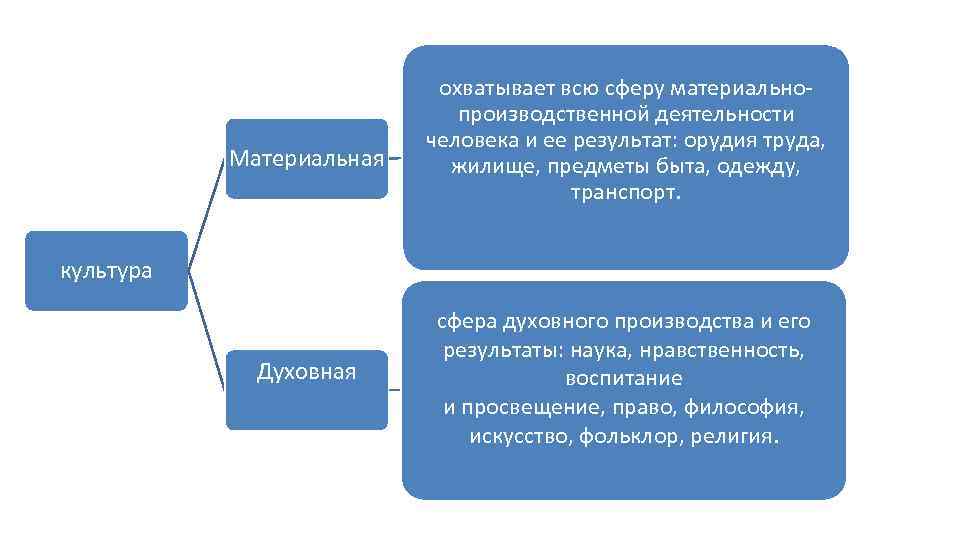 культура

Материальная

охватывает всю сферу материально-производственной деятельности человека и ее результат: орудия труда, жилище, предметы быта, одежду, транспорт.

Духовная

сфера духовного производства и его результаты: наука, нравственность, воспитание
и просвещение, право, философия, искусство, фольклор, религия.